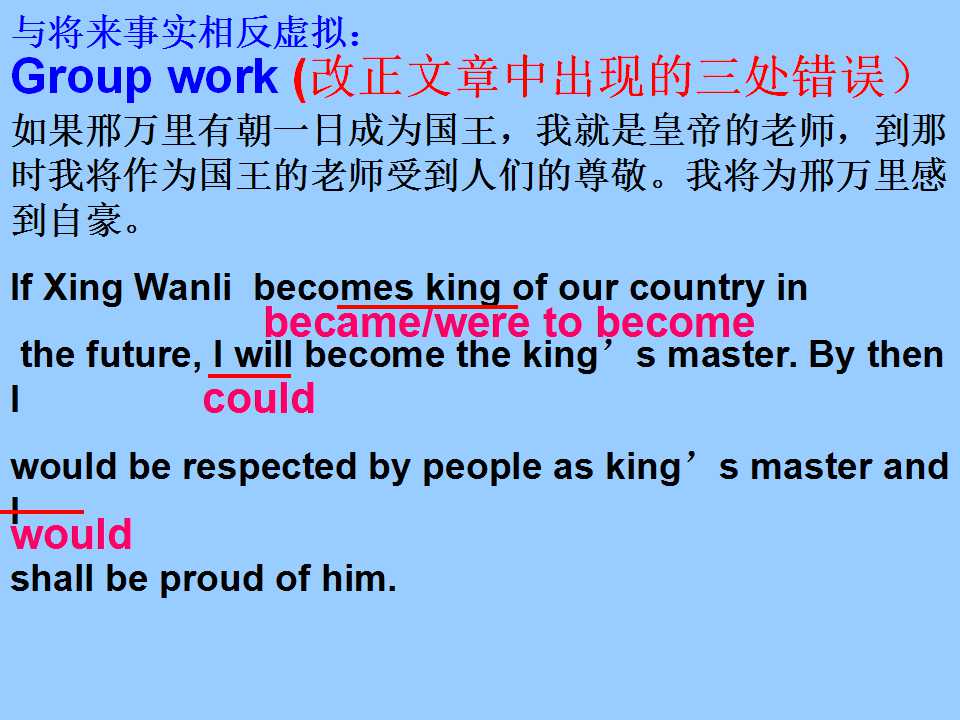 与将来事实相反虚拟:
Group work (改正文章中出现的三处错误)

如果邢万里有朝一日成为国王，我就是皇帝的老师，到那时我将作为国王的老师受到人们的尊敬。我将为邢万里感到自豪。

If Xing Wanli becomes king of our country in
became/were to become
the future, I will become the king's master. By then I
could
would be respected by people as king's master and I
would
shall be proud of him.